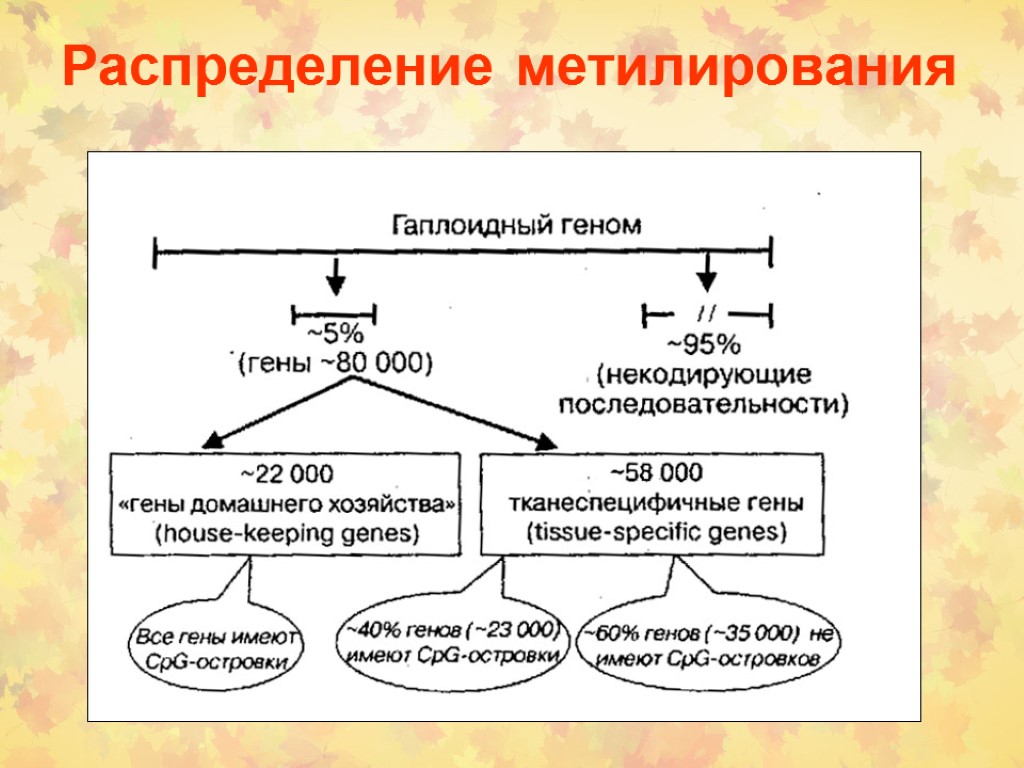 Распределение метилирования

Гаплоидный геном

~5%
(гены ~80 000)

//
~95%
(некодирующие последовательности)

~22 000
«гены домашнего хозяйства»
(house-keeping genes)

~58 000
тканеспецифичные гены
(tissue-specific genes)

Все гены имеют CpG-островки

~40% генов (~23 000) имеют CpG-островки

~60% генов (~35 000) не имеют CpG-островков